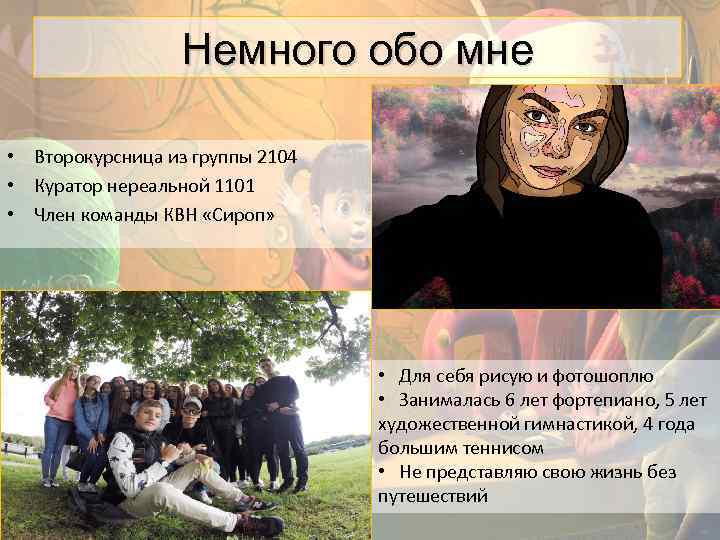 Немного обо мне

• Второкурсница из группы 2104
• Куратор нереальной 1101
• Член команды КВН «Сироп»

• Для себя рисую и фотошоплю
• Занималась 6 лет фортепиано, 5 лет художественной гимнастикой, 4 года большим теннисом
• Не представляю свою жизнь без путешествий